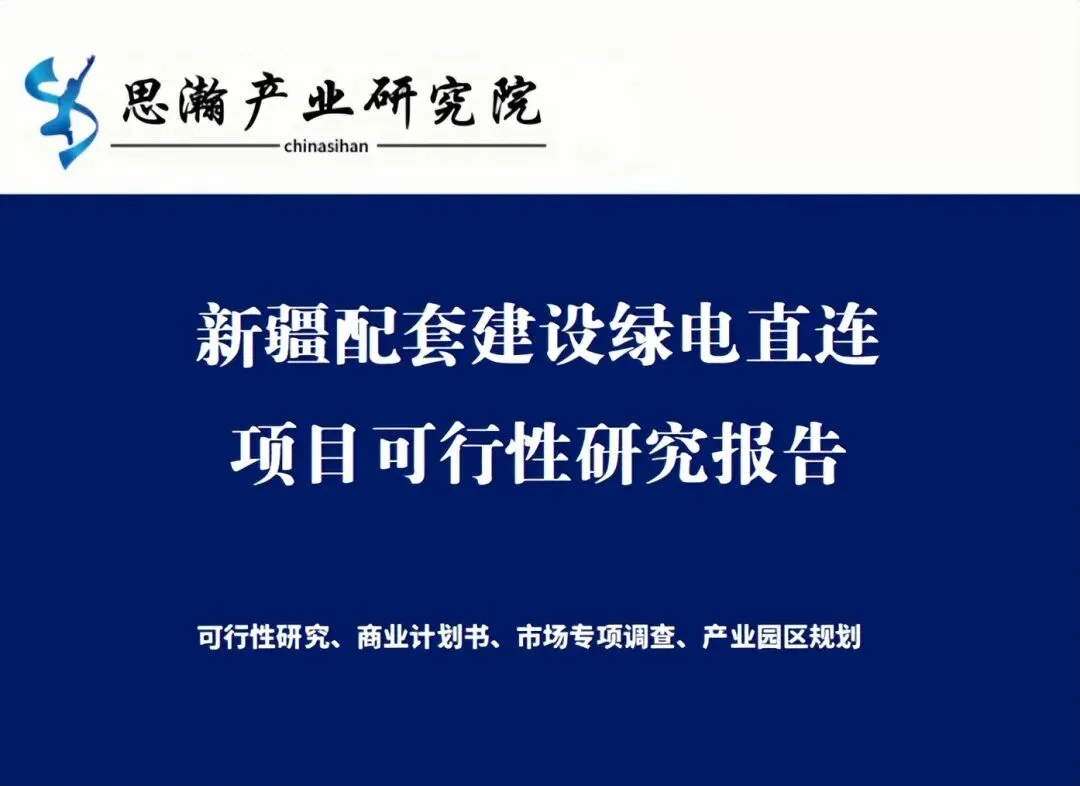 思瀚产业研究院
chinasihan

新疆配套建设绿电直连
项目可行性研究报告

可行性研究、商业计划书、市场专项调查、产业园区规划